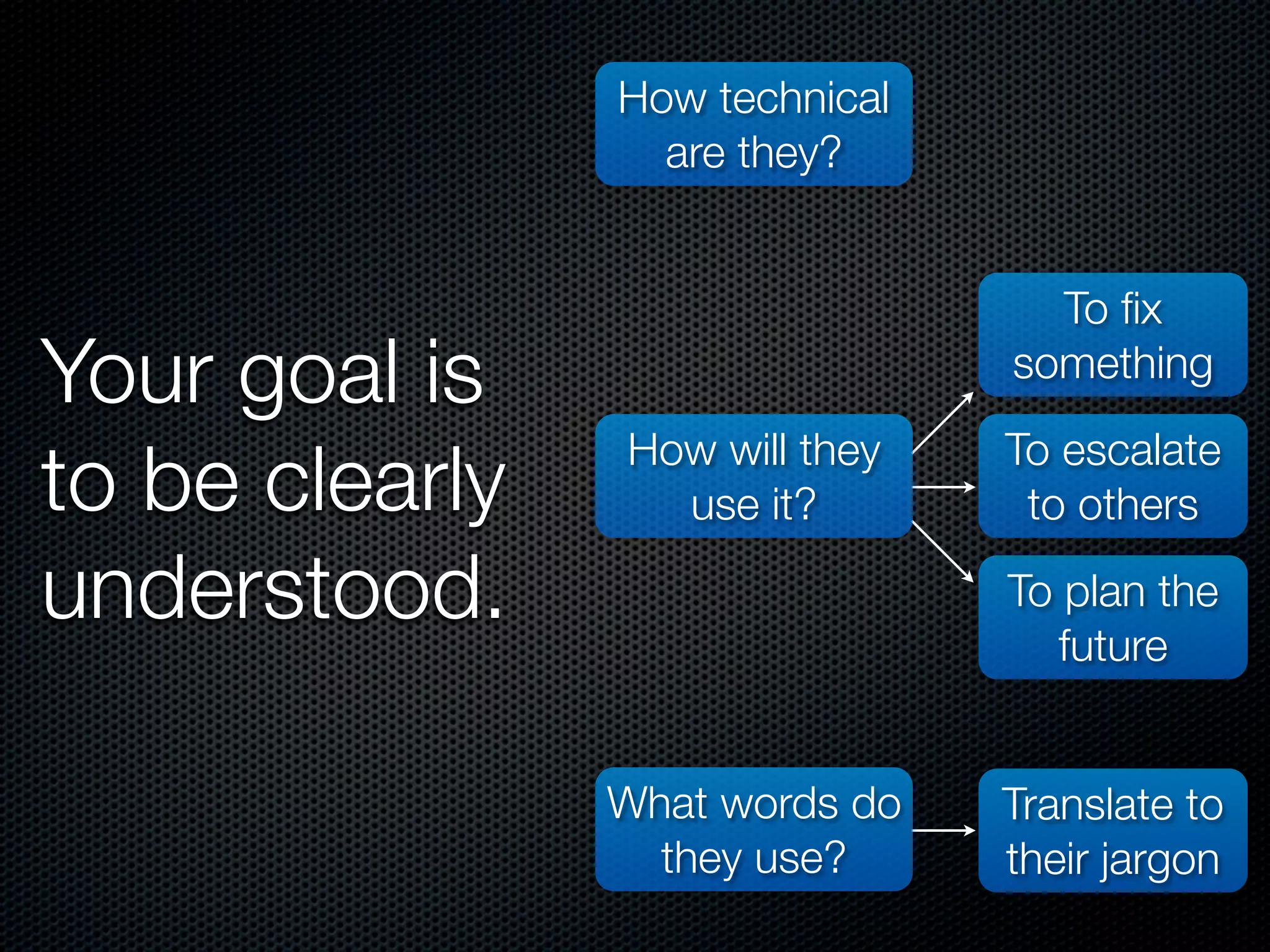 Your goal is to be clearly understood.

How technical are they?

How will they use it?

To fix something

To escalate to others

To plan the future

What words do they use?

Translate to their jargon